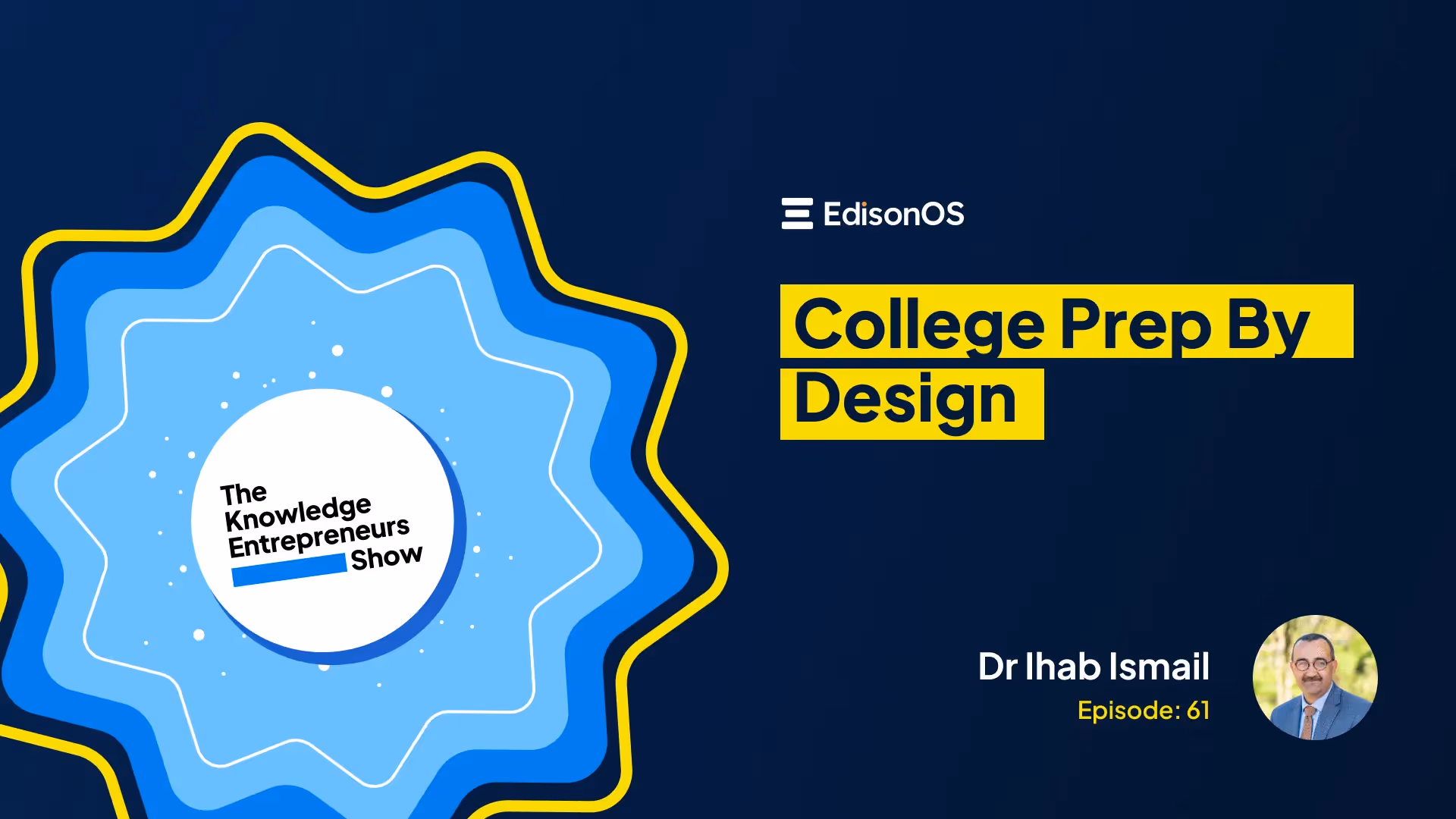 The Knowledge Entrepreneurs Show

EdisonOS

College Prep By Design

Dr Ihab Ismail
Episode: 61